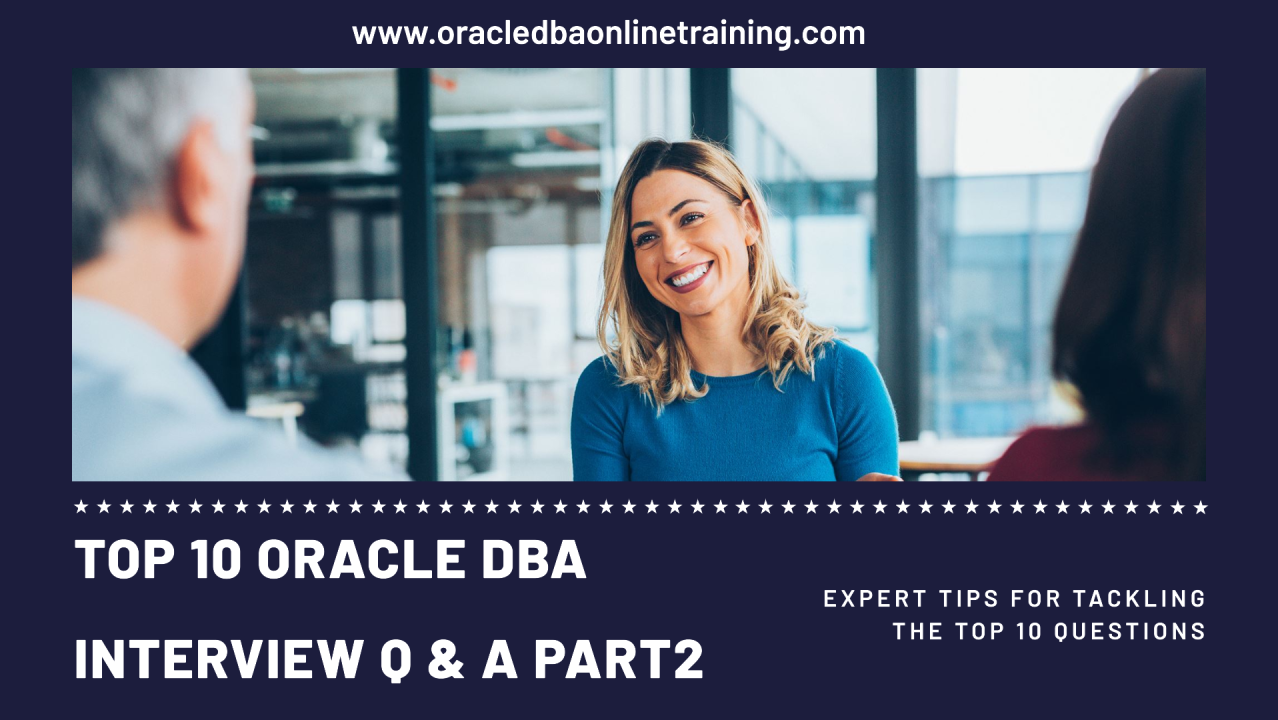 www.oracledbaonlinetraining.com

TOP 10 ORACLE DBA

INTERVIEW Q & A PART2

EXPERT TIPS FOR TACKLING THE TOP 10 QUESTIONS